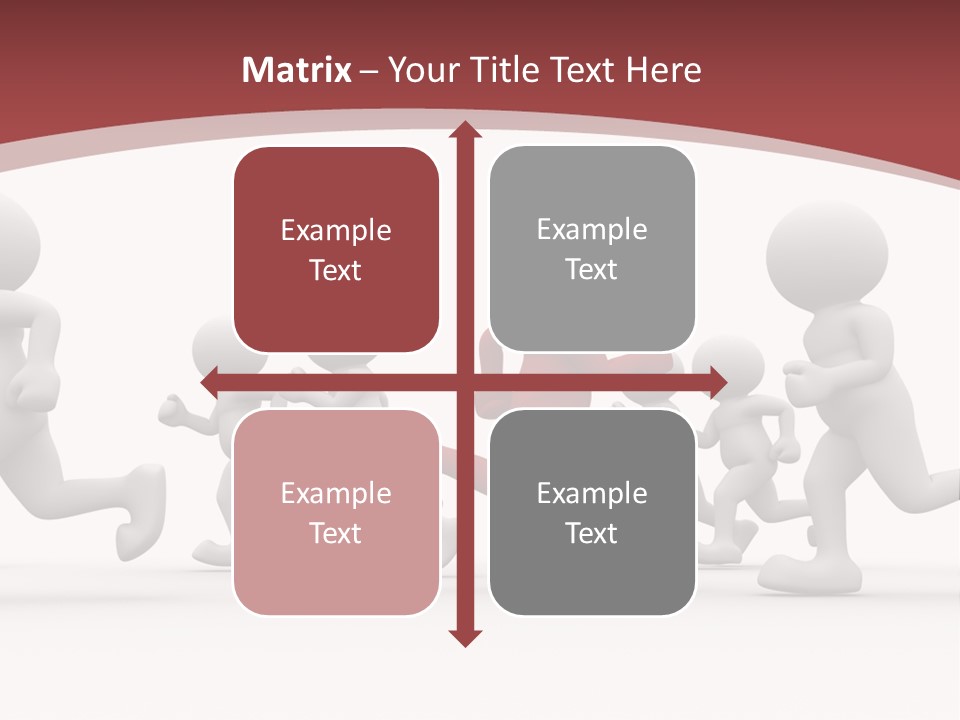 Matrix – Your Title Text Here

Example Text

Example Text

Example Text

Example Text